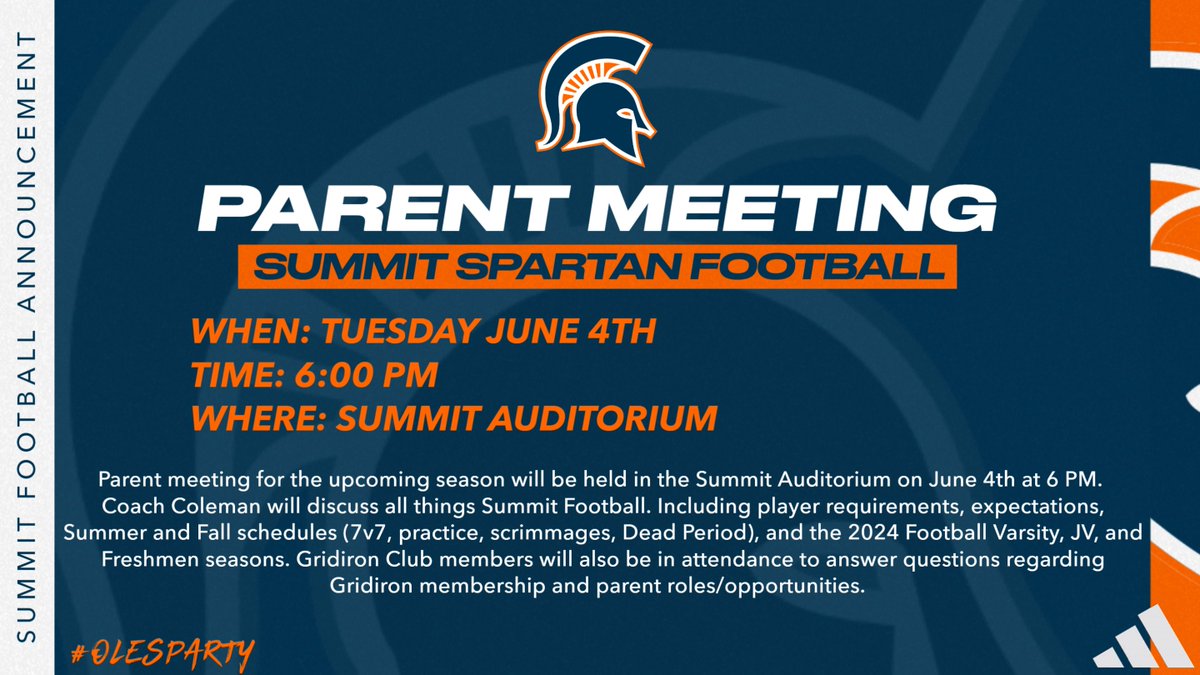 SUMMIT FOOTBALL ANNOUNCEMENT

PARENT MEETING
SUMMIT SPARTAN FOOTBALL

WHEN: TUESDAY JUNE 4TH
TIME: 6:00 PM
WHERE: SUMMIT AUDITORIUM

Parent meeting for the upcoming season will be held in the Summit Auditorium on June 4th at 6 PM. Coach Coleman will discuss all things Summit Football. Including player requirements, expectations, Summer and Fall schedules (7v7, practice, scrimmages, Dead Period), and the 2024 Football Varsity, JV, and Freshmen seasons. Gridiron Club members will also be in attendance to answer questions regarding Gridiron membership and parent roles/opportunities.

#OLESPARTY